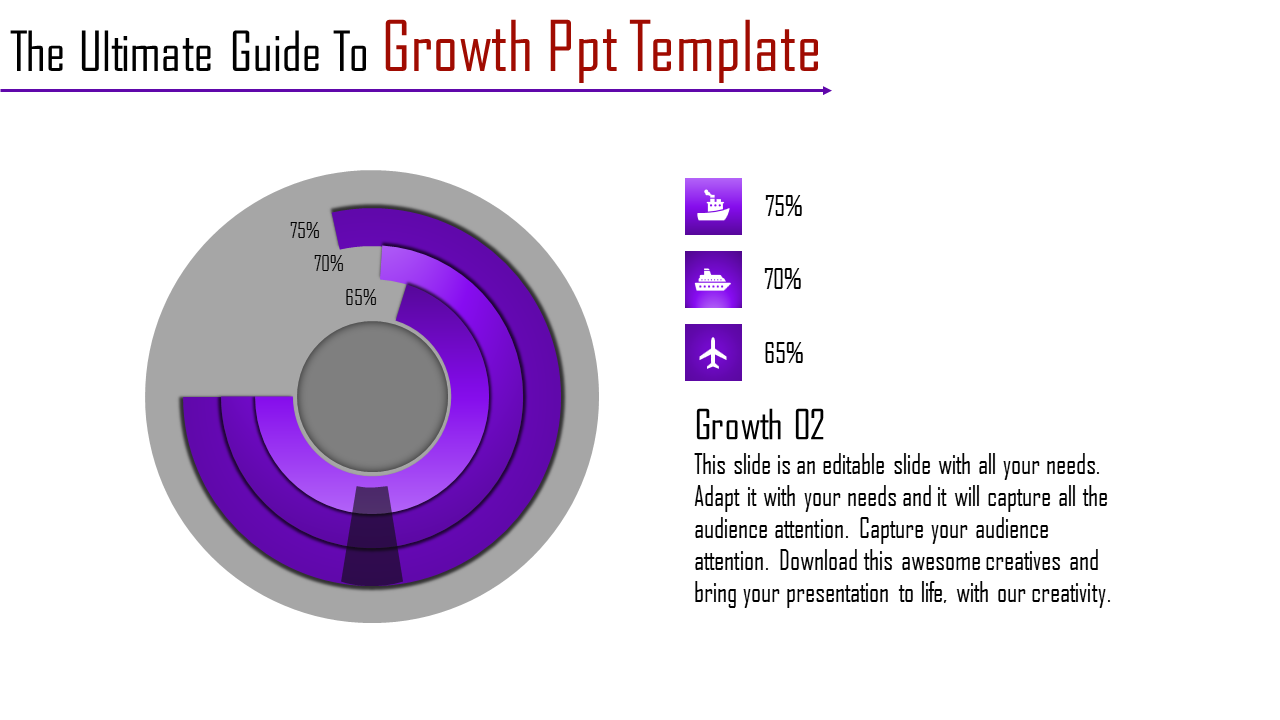 The Ultimate Guide To Growth Ppt Template

75%

70%

65%

75%

70%

65%

Growth 02

This slide is an editable slide with all your needs. Adapt it with your needs and it will capture all the audience attention. Capture your audience attention. Download this awesome creatives and bring your presentation to life, with our creativity.